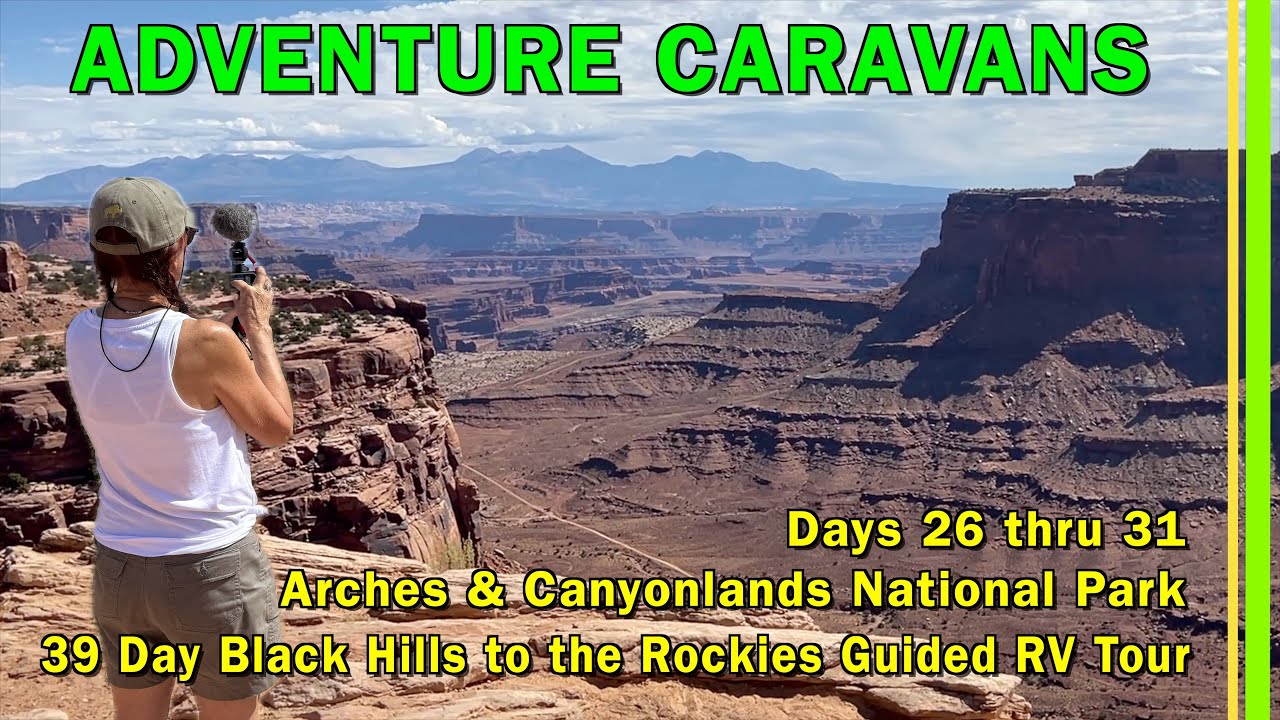 ADVENTURE CARAVANS

Days 26 thru 31
Arches & Canyonlands National Park
39 Day Black Hills to the Rockies Guided RV Tour